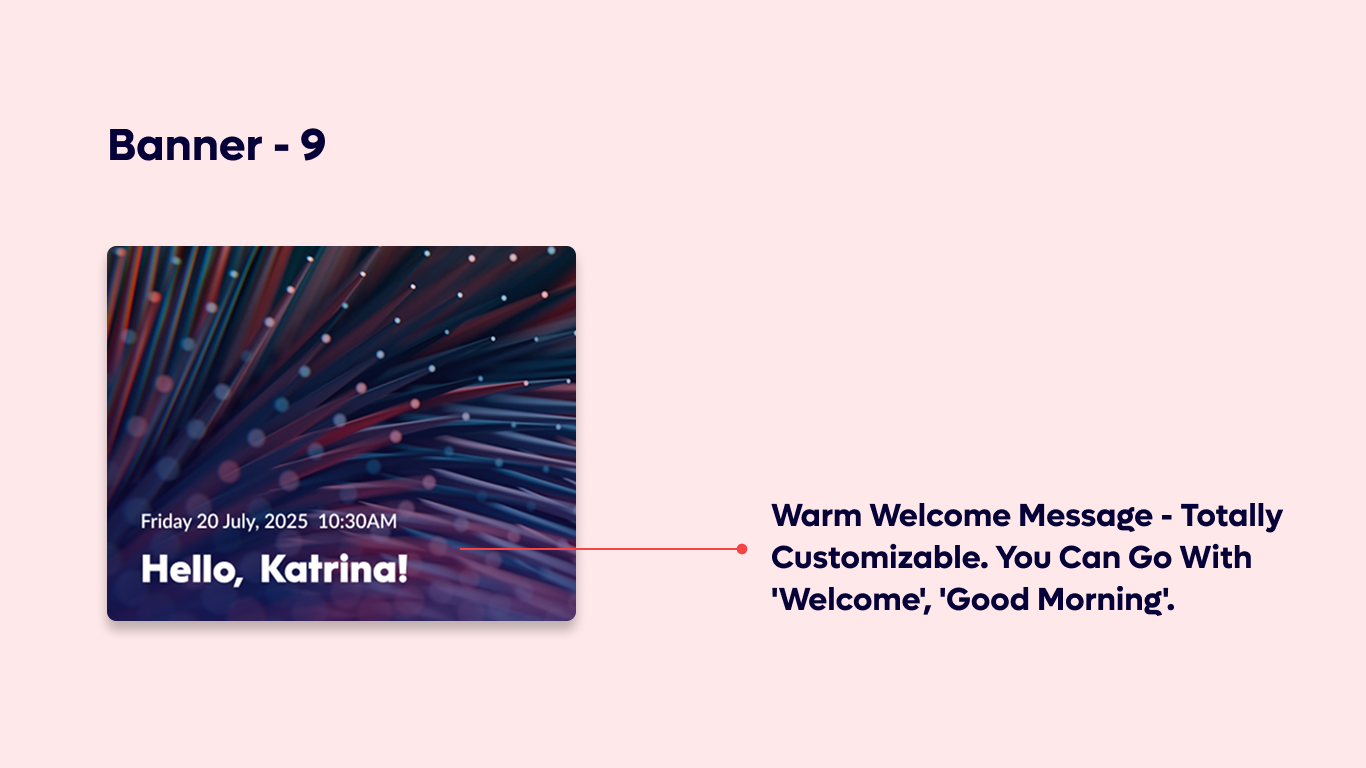 Banner - 9

Friday 20 July, 2025 10:30AM

Hello, Katrina!

Warm Welcome Message - Totally Customizable. You Can Go With 'Welcome', 'Good Morning'.